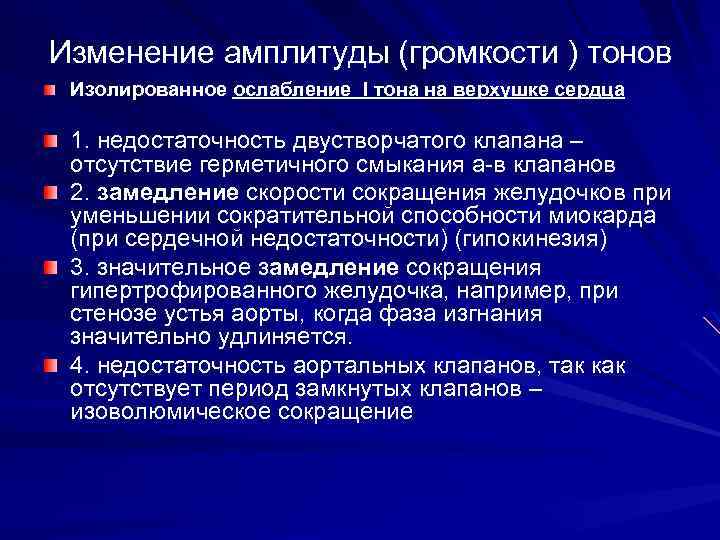 Изменение амплитуды (громкости ) тонов

Изолированное ослабление I тона на верхушке сердца

1. недостаточность двустворчатого клапана – отсутствие герметичного смыкания а-в клапанов

2. замедление скорости сокращения желудочков при уменьшении сократительной способности миокарда (при сердечной недостаточности) (гипокинезия)

3. значительное замедление сокращения гипертрофированного желудочка, например, при стенозе устья аорты, когда фаза изгнания значительно удлиняется.

4. недостаточность аортальных клапанов, так как отсутствует период замкнутых клапанов – изоволюмическое сокращение